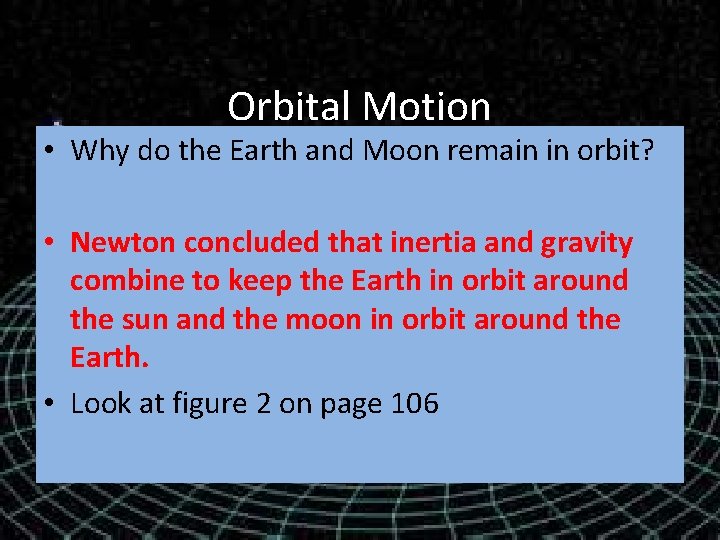 Orbital Motion

• Why do the Earth and Moon remain in orbit?

• Newton concluded that inertia and gravity combine to keep the Earth in orbit around the sun and the moon in orbit around the Earth.

• Look at figure 2 on page 106